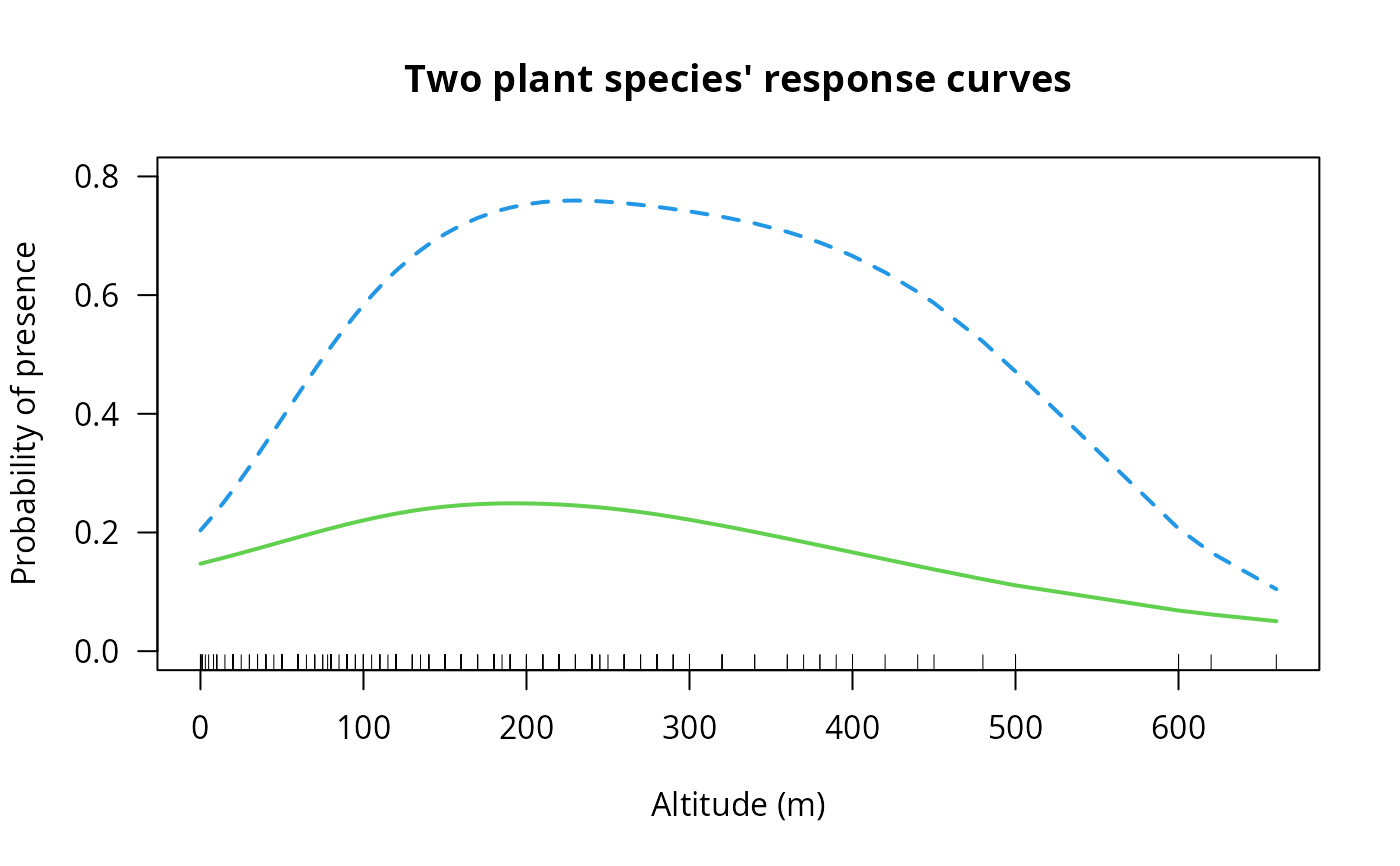 Two plant species' response curves

Probability of presence

0.8
0.6
0.4
0.2
0.0

0 100 200 300 400 500 600

Altitude (m)